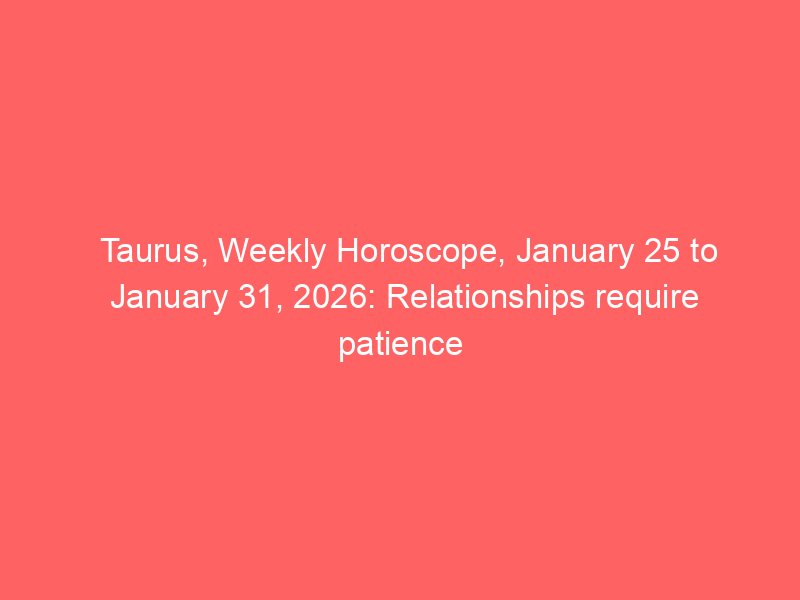 Taurus, Weekly Horoscope, January 25 to January 31, 2026: Relationships require patience